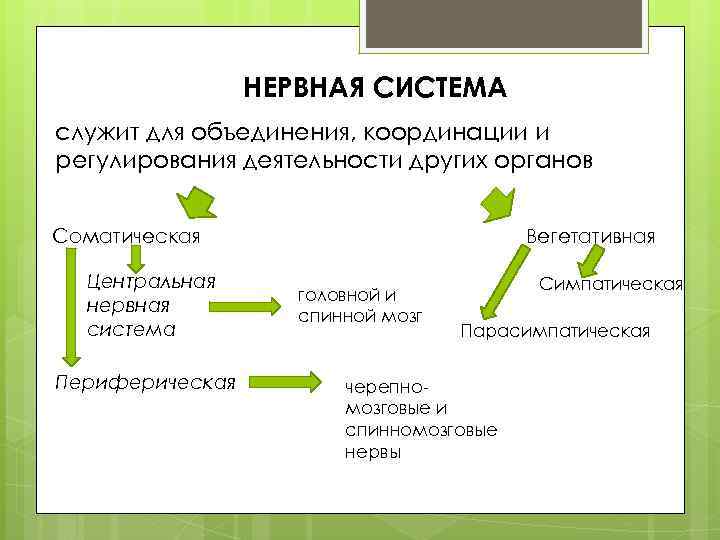 НЕРВНАЯ СИСТЕМА

служит для объединения, координации и регулирования деятельности других органов

Соматическая

Центральная нервная система

головной и спинной мозг

Периферическая

черепно-мозговые и спинномозговые нервы

Вегетативная

Симпатическая

Парасимпатическая